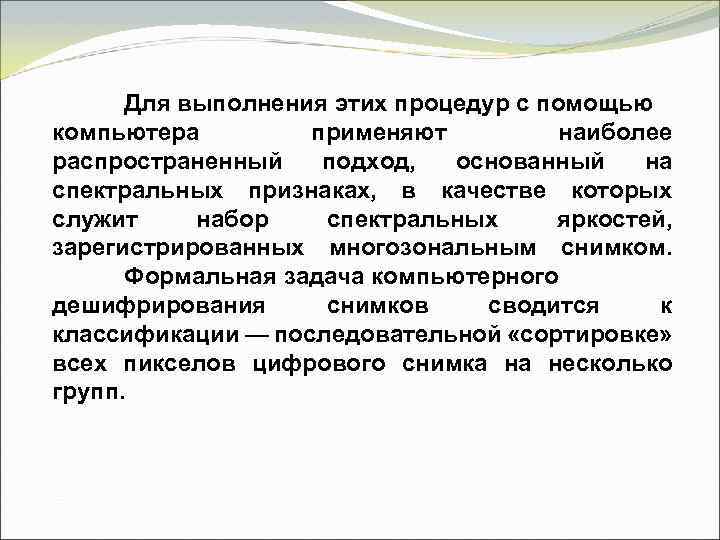 Для выполнения этих процедур с помощью компьютера применяют наиболее распространенный подход, основанный на спектральных признаках, в качестве которых служит набор спектральных яркостей, зарегистрированных многозональным снимком.

Формальная задача компьютерного дешифрирования снимков сводится к классификации — последовательной «сортировке» всех пикселов цифрового снимка на несколько групп.